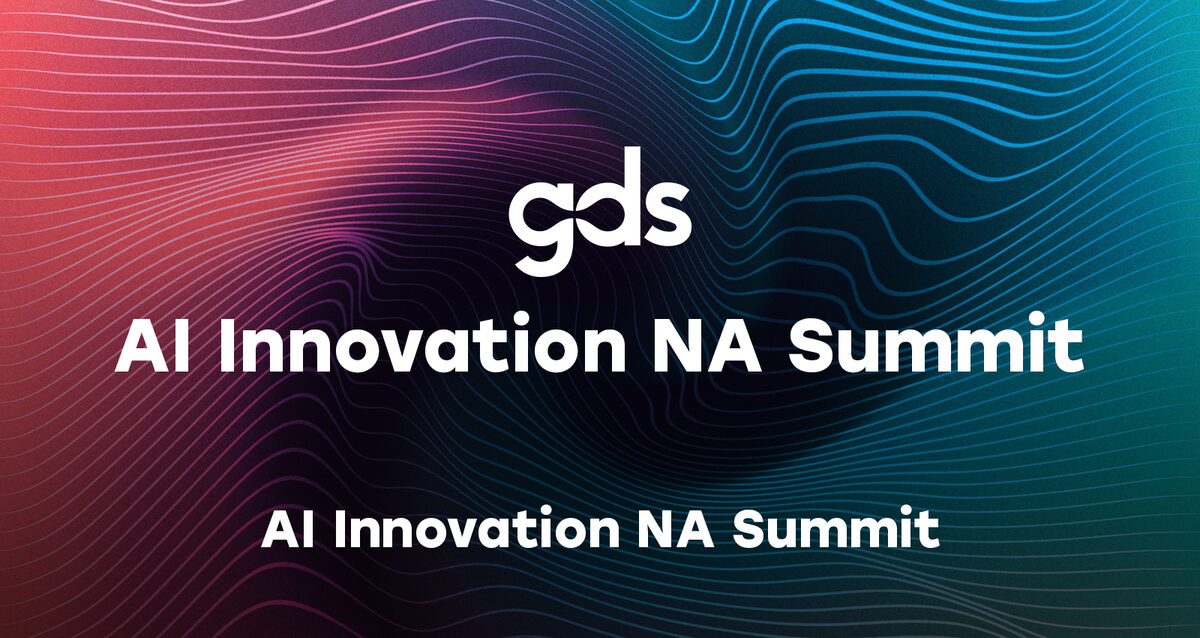 gds

AI Innovation NA Summit

AI Innovation NA Summit